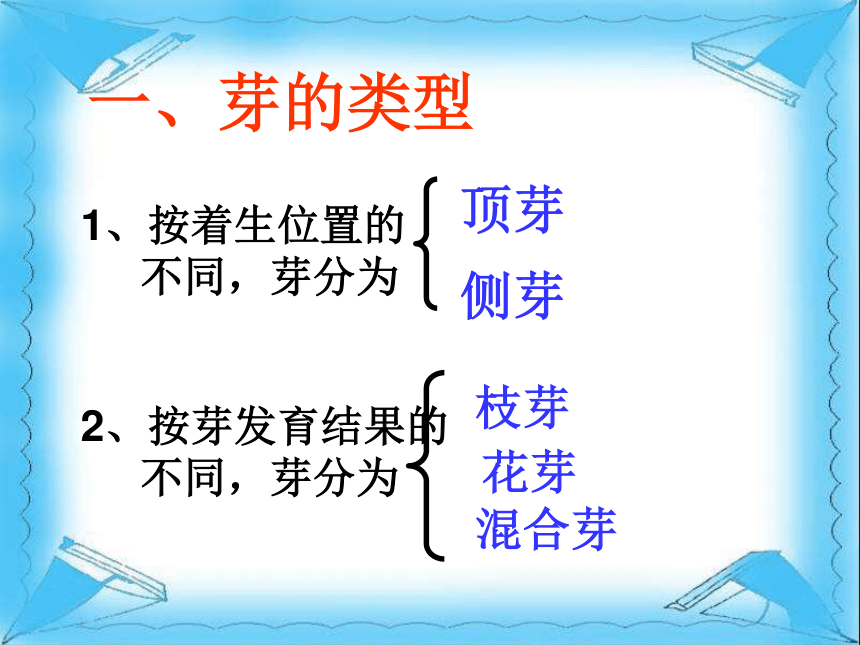 一、芽的类型

1、按着生位置的不同，芽分为

顶芽

侧芽

2、按芽发育结果的不同，芽分为

枝芽

花芽

混合芽